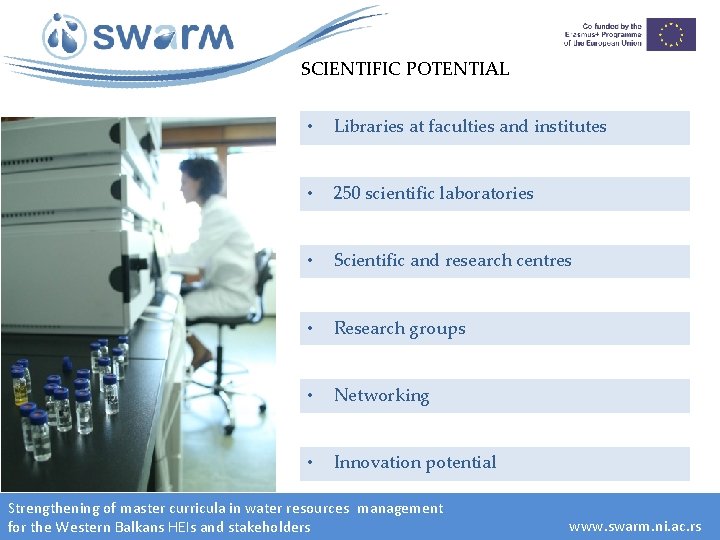 swarm

Co-funded by the Erasmus+ Programme of the European Union

SCIENTIFIC POTENTIAL

• Libraries at faculties and institutes

• 250 scientific laboratories

• Scientific and research centres

• Research groups

• Networking

• Innovation potential

Strengthening of master curricula in water resources management for the Western Balkans HEIs and stakeholders

www.swarm.ni.ac.rs